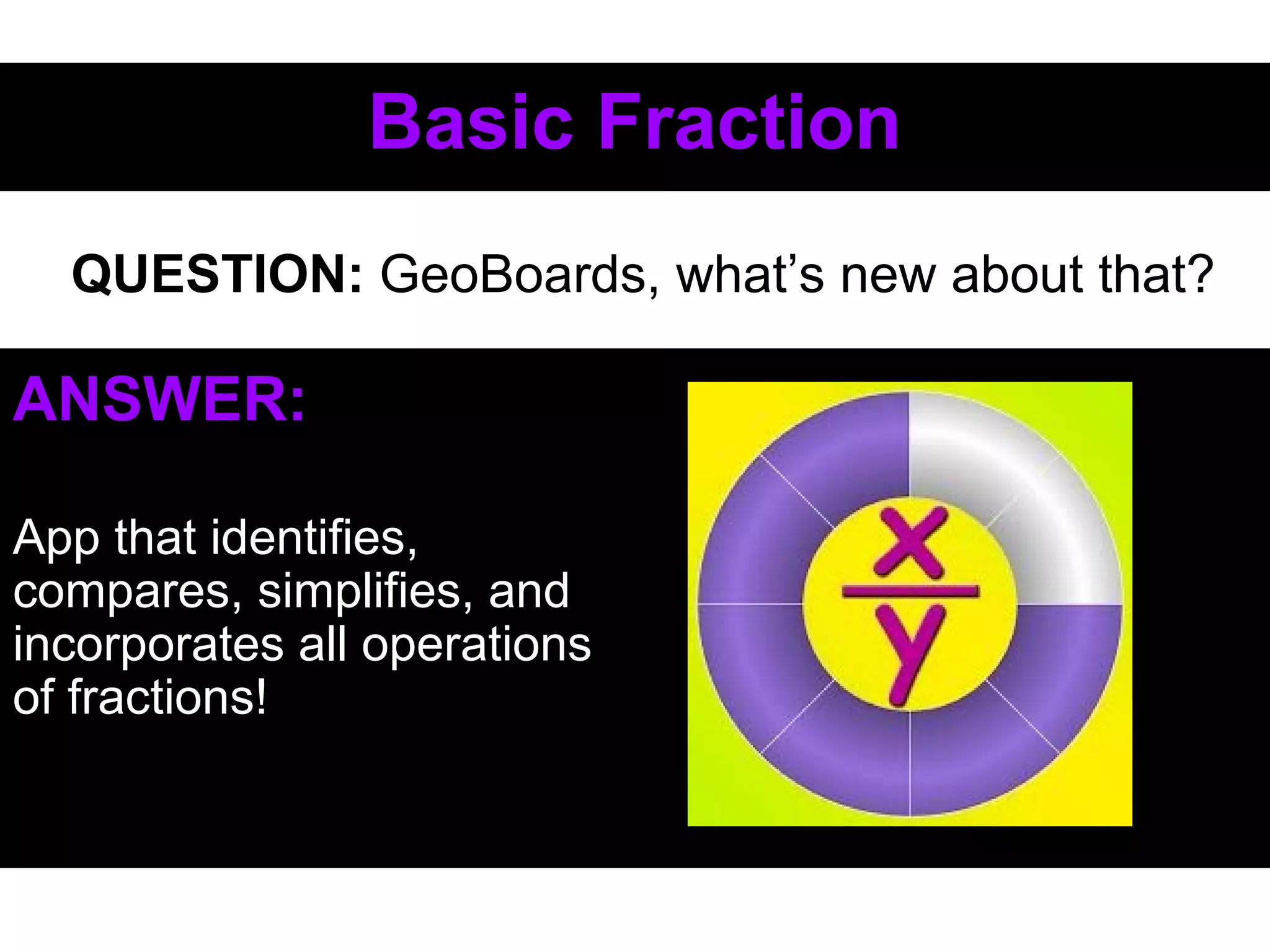 Basic Fraction

QUESTION: GeoBoards, what's new about that?

ANSWER:

App that identifies, compares, simplifies, and incorporates all operations of fractions!

$\frac{x}{y}$